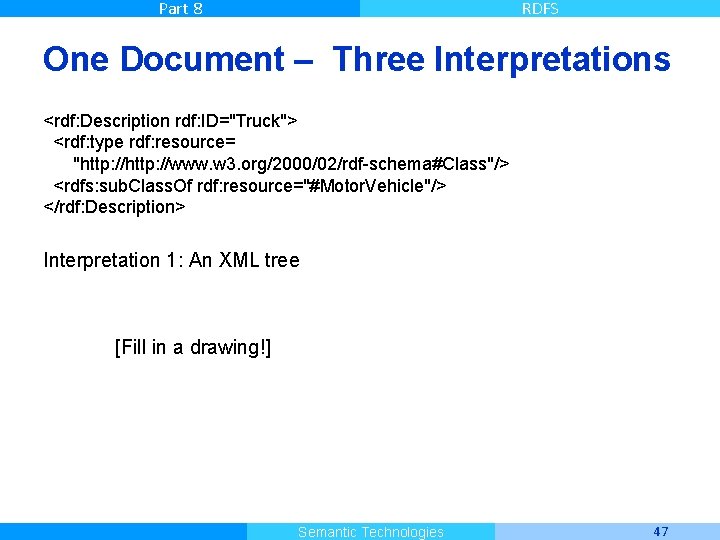 Part 8

RDFS

One Document – Three Interpretations

<rdf:Description rdf:ID="Truck">
<rdf:type rdf:resource=
"http://http://www.w3.org/2000/02/rdf-schema#Class"/>
<rdfs:subClassOf rdf:resource="#MotorVehicle"/>
</rdf:Description>

Interpretation 1: An XML tree

[Fill in a drawing!]

Semantic Technologies

47